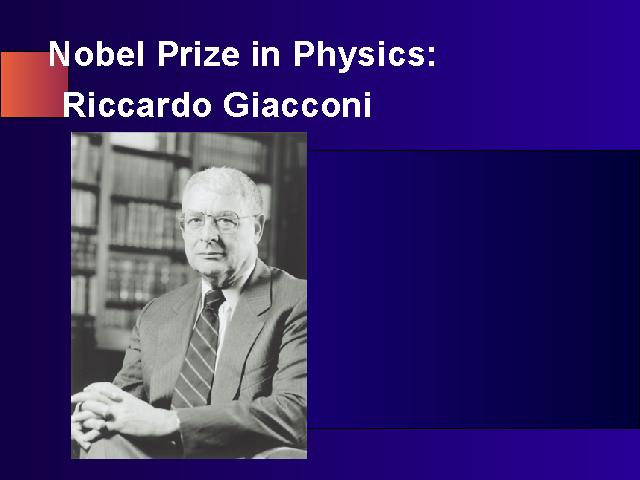 Nobel Prize in Physics:
Riccardo Giacconi